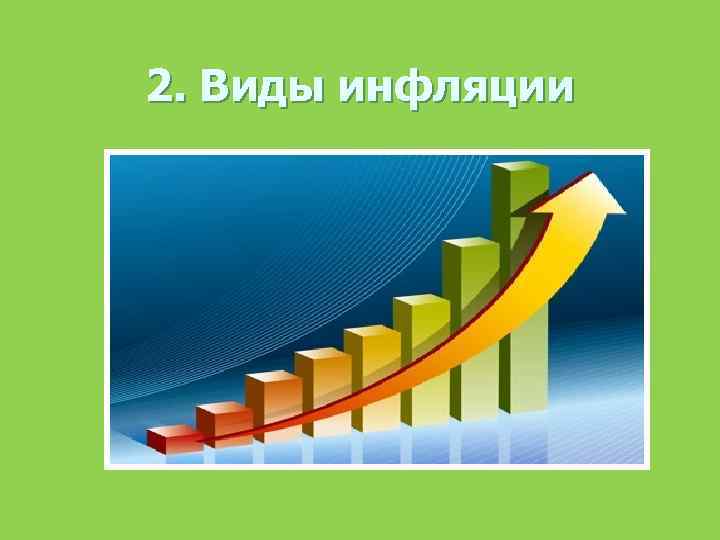 2. Виды инфляции